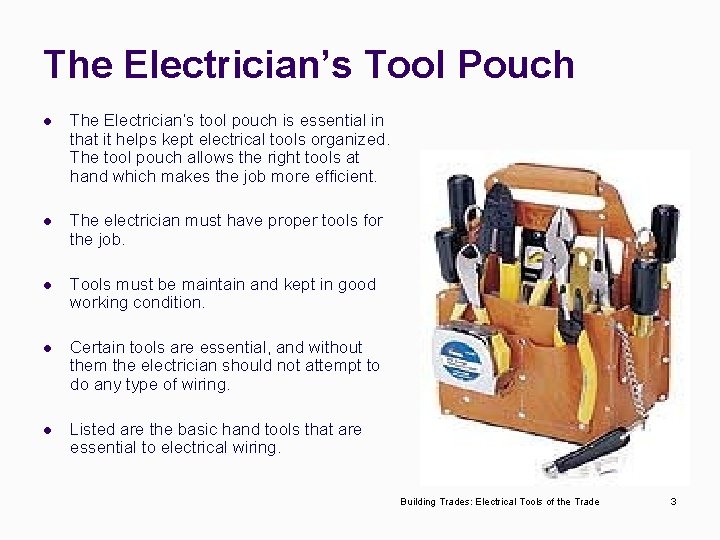 The Electrician's Tool Pouch

- The Electrician's tool pouch is essential in that it helps kept electrical tools organized. The tool pouch allows the right tools at hand which makes the job more efficient.

- The electrician must have proper tools for the job.

- Tools must be maintain and kept in good working condition.

- Certain tools are essential, and without them the electrician should not attempt to do any type of wiring.

- Listed are the basic hand tools that are essential to electrical wiring.

Building Trades: Electrical Tools of the Trade 3